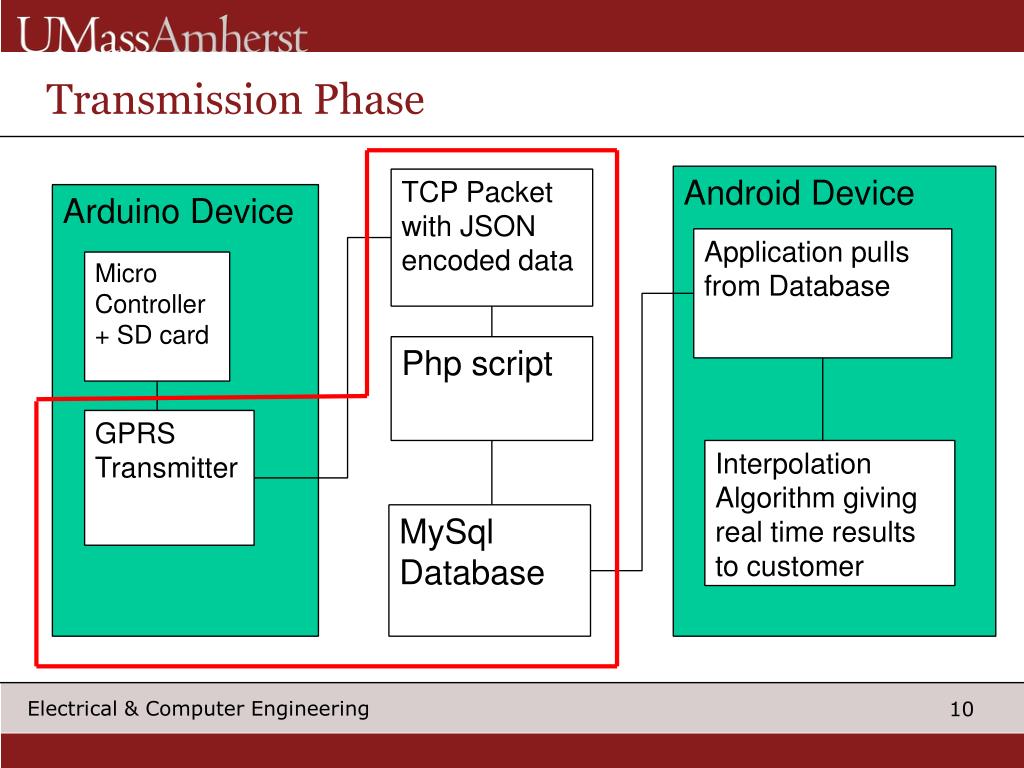 UMassAmherst

Transmission Phase

Arduino Device

Micro Controller + SD card

GPRS Transmitter

TCP Packet with JSON encoded data

Php script

MySql Database

Android Device

Application pulls from Database

Interpolation Algorithm giving real time results to customer

Electrical & Computer Engineering

10